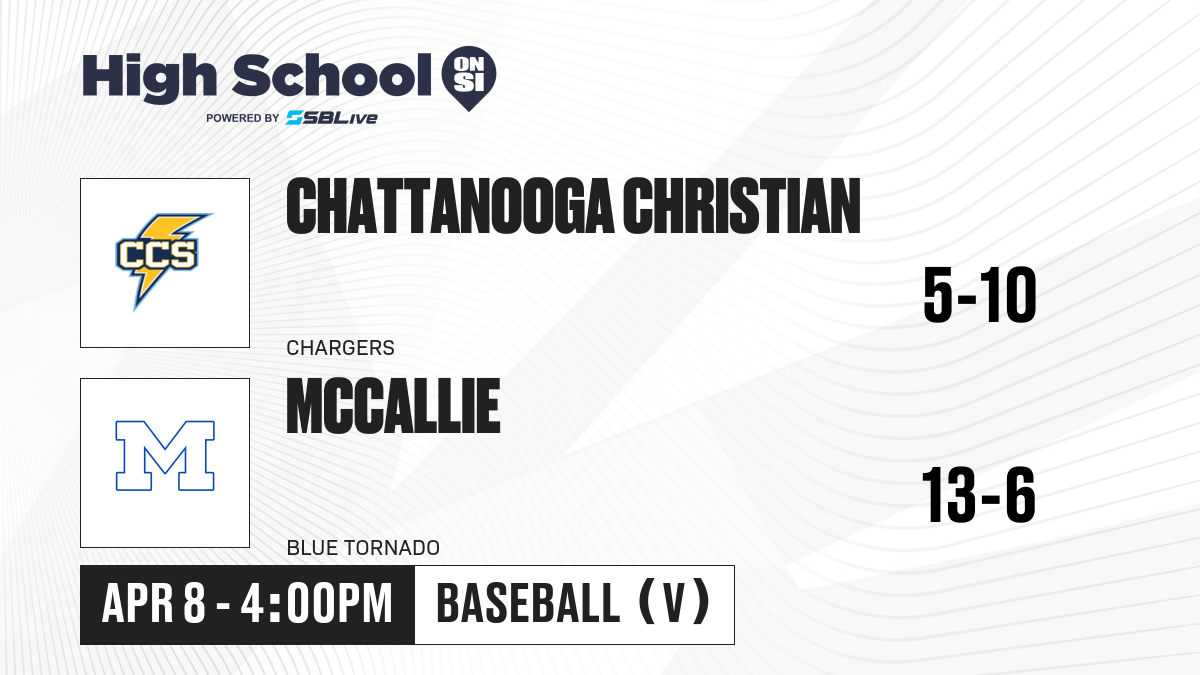 High School ON SI
POWERED BY SBLive

CCS

CHATTANOOGA CHRISTIAN

5-10

CHARGERS

M

MCCALLIE

13-6

BLUE TORNADO

APR 8 - 4:00PM

BASEBALL (V)